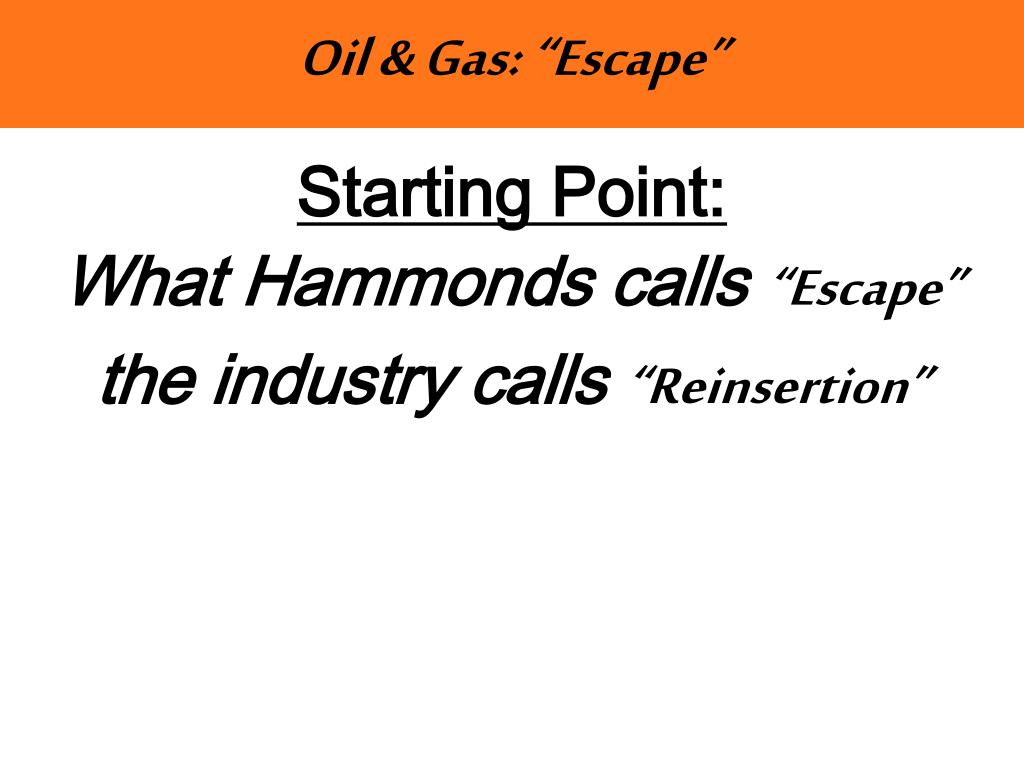 Oil & Gas: “Escape”

Starting Point:

What Hammonds calls “Escape” the industry calls “Reinsertion”